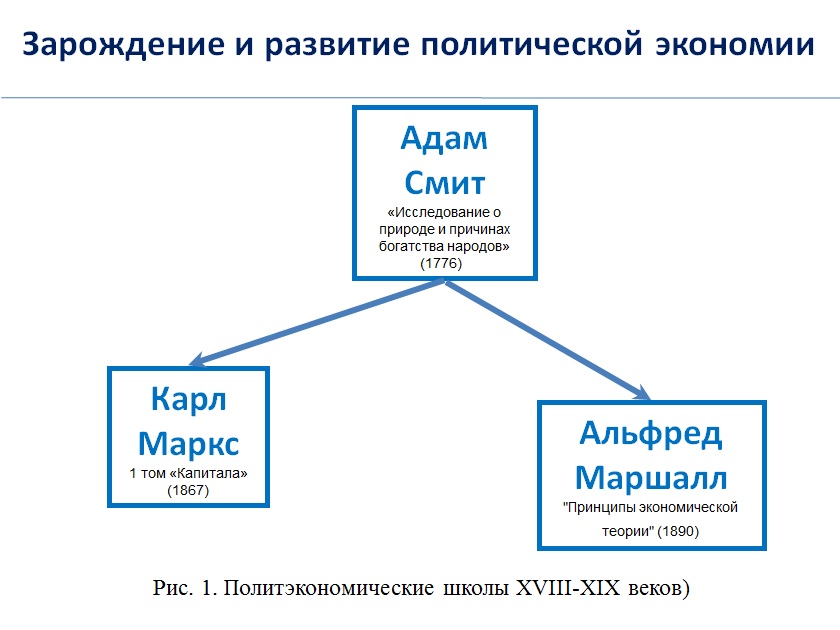 Зарождение и развитие политической экономии

Адам Смит
«Исследование о природе и причинах богатства народов»
(1776)

Карл Маркс
1 том «Капитала»
(1867)

Альфред Маршалл
"Принципы экономической теории" (1890)

Рис. 1. Политэкономические школы XVIII-XIX веков)